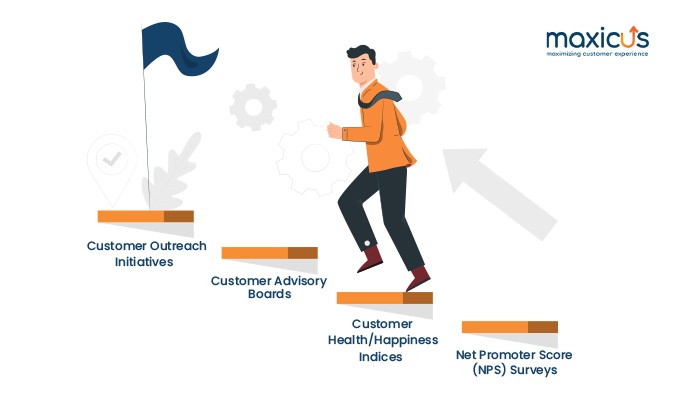 maxicus
maximizing customer experience

Customer Outreach Initiatives

Customer Advisory Boards

Customer Health/Happiness Indices

Net Promoter Score (NPS) Surveys